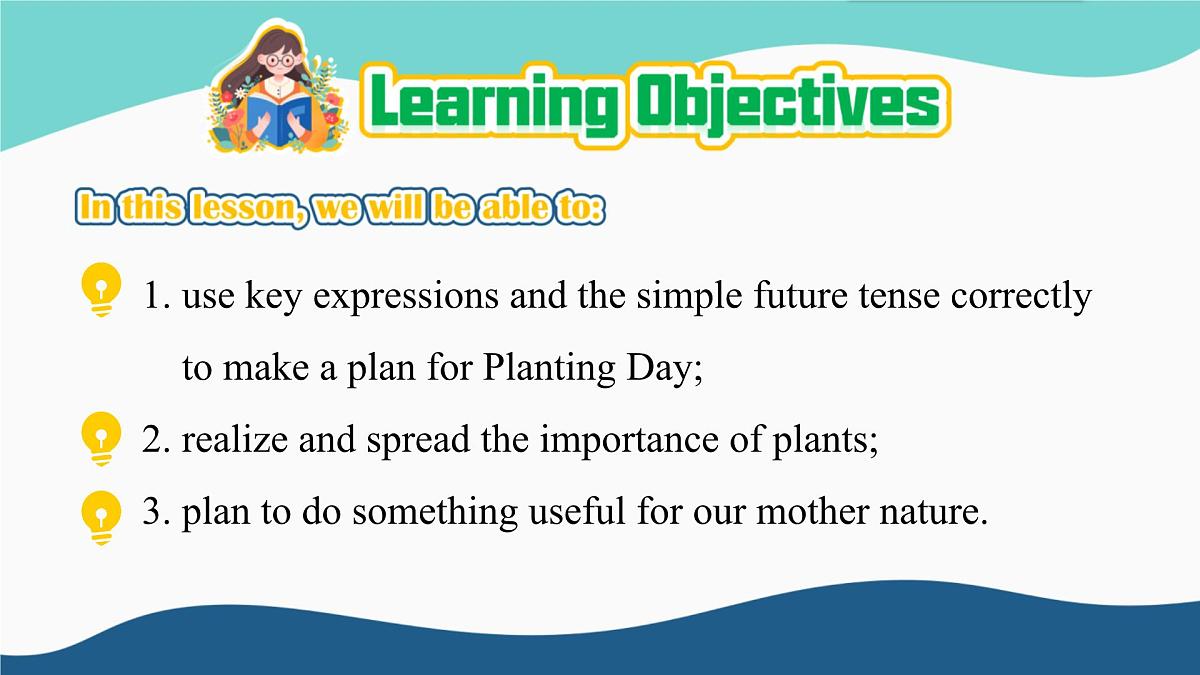 Learning Objectives

In this lesson, we will be able to:

1. use key expressions and the simple future tense correctly to make a plan for Planting Day;

2. realize and spread the importance of plants;

3. plan to do something useful for our mother nature.